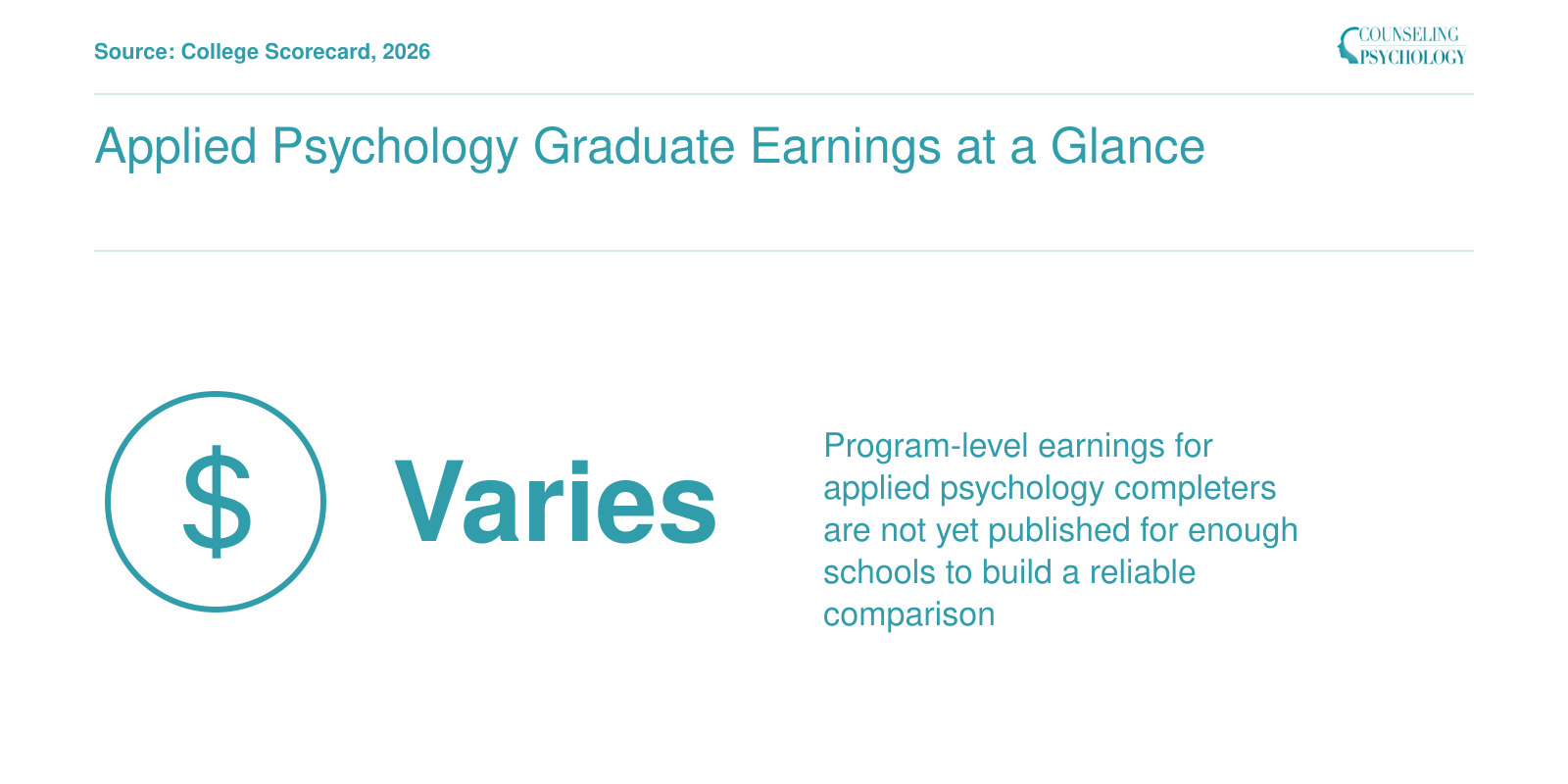 Source: College Scorecard, 2026

COUNSELING PSYCHOLOGY

Applied Psychology Graduate Earnings at a Glance

$

Varies

Program-level earnings for applied psychology completers are not yet published for enough schools to build a reliable comparison